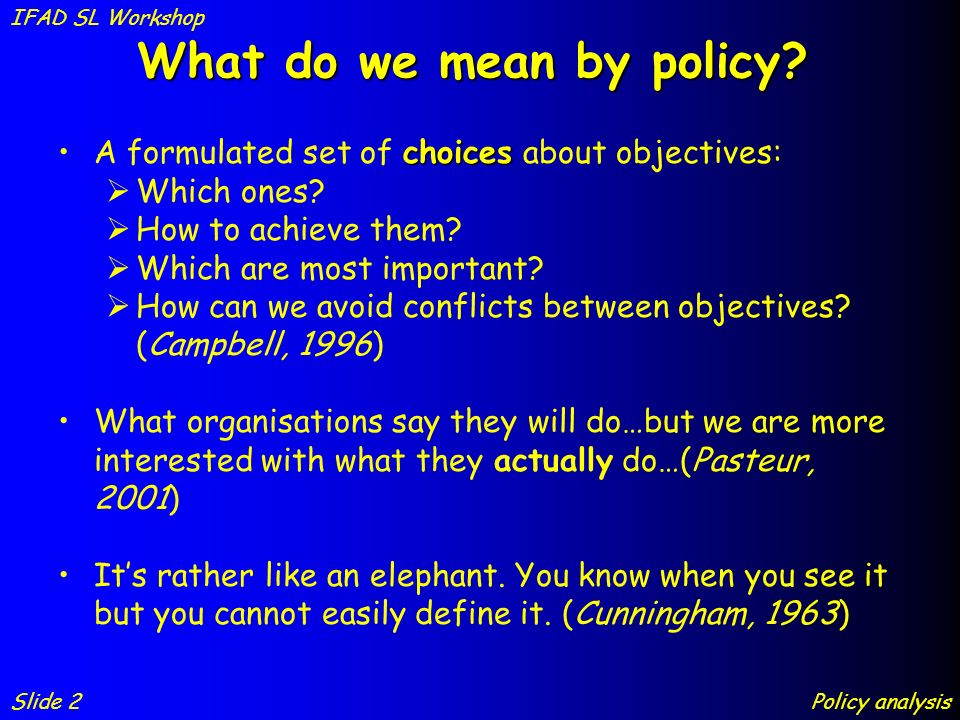 IFAD SL Workshop

What do we mean by policy?

• A formulated set of choices about objectives:
  ➢ Which ones?
  ➢ How to achieve them?
  ➢ Which are most important?
  ➢ How can we avoid conflicts between objectives? (Campbell, 1996)

• What organisations say they will do…but we are more interested with what they actually do…(Pasteur, 2001)

• It's rather like an elephant. You know when you see it but you cannot easily define it. (Cunningham, 1963)

Slide 2

Policy analysis